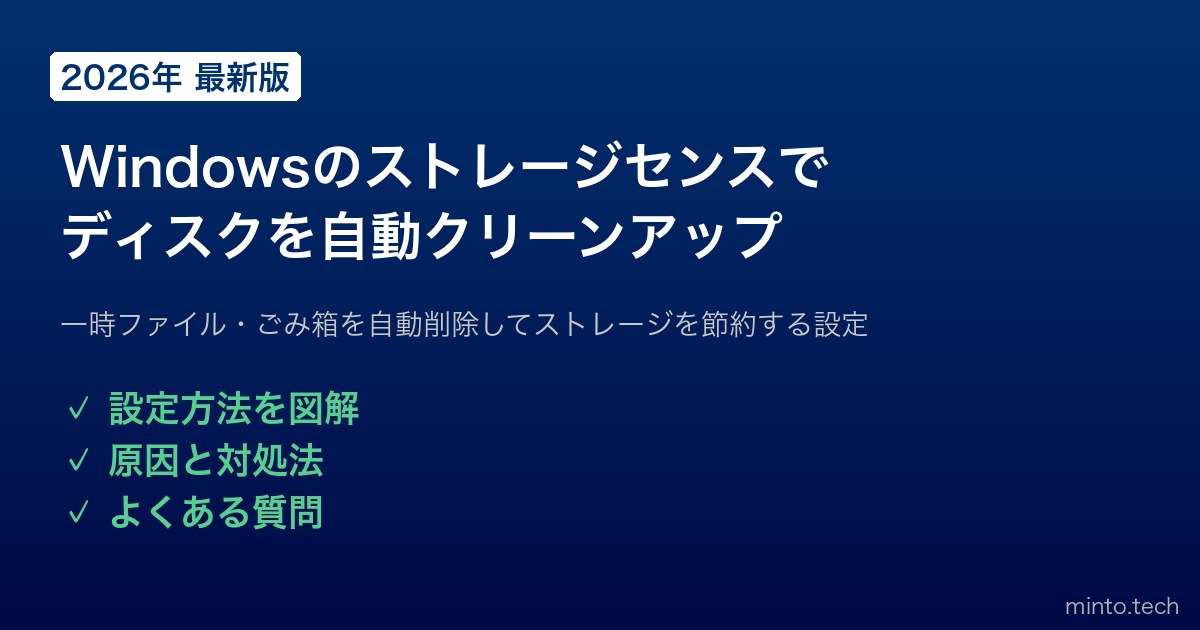 2026年 最新版

Windowsのストレージセンスでディスクを自動クリーンアップ

一時ファイル・ごみ箱を自動削除してストレージを節約する設定

✓ 設定方法を図解
✓ 原因と対処法
✓ よくある質問

minto.tech